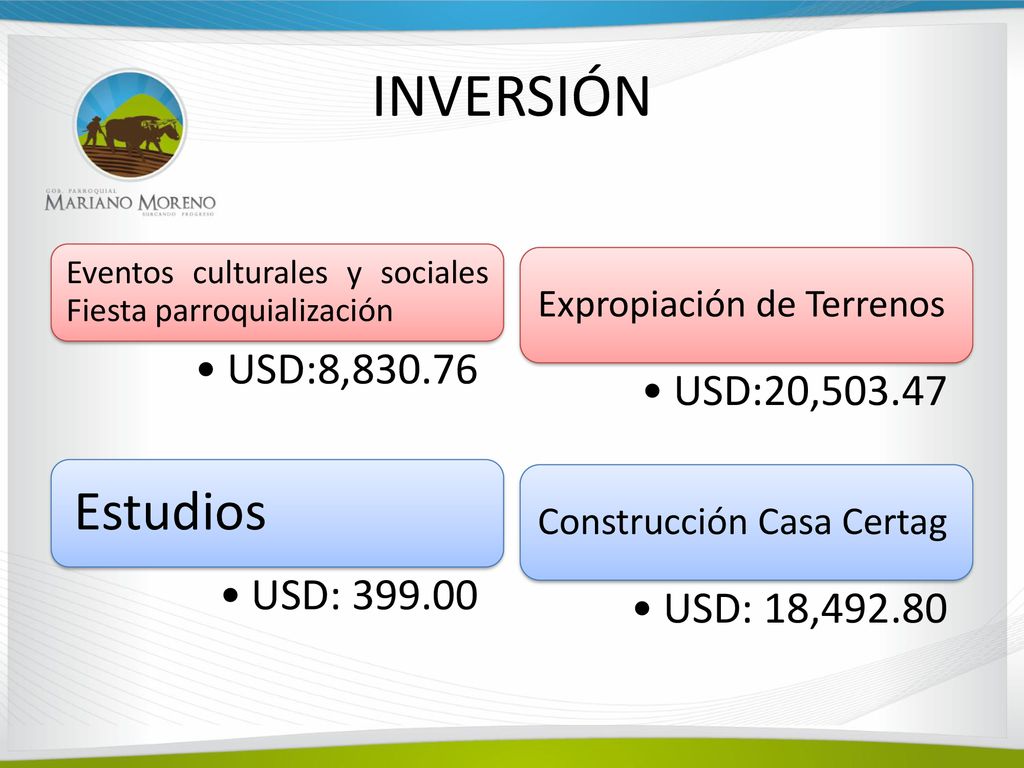 GOB. PARROQUIAL
MARIANO MORENO
SURCANDO PROGRESO

INVERSIÓN

Eventos culturales y sociales Fiesta parroquialización

• USD:8,830.76

Expropiación de Terrenos

• USD:20,503.47

Estudios

• USD: 399.00

Construcción Casa Certag

• USD: 18,492.80